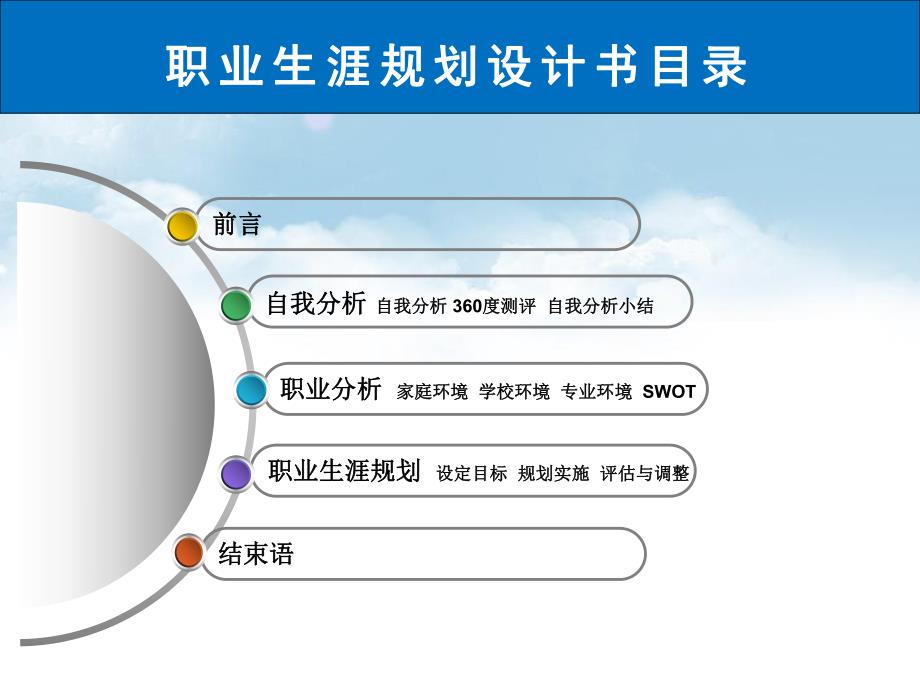 职业生涯规划设计书目录

前言

自我分析 自我分析 360度测评 自我分析小结

职业分析 家庭环境 学校环境 专业环境 SWOT

职业生涯规划 设定目标 规划实施 评估与调整

结束语